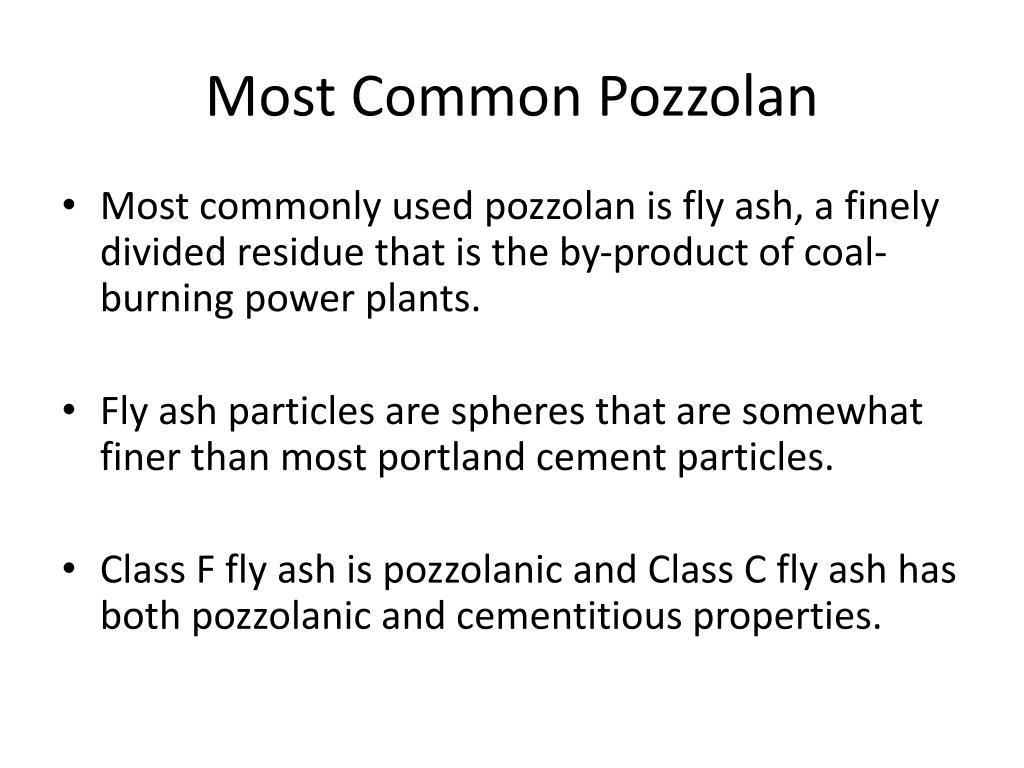 Most Common Pozzolan

• Most commonly used pozzolan is fly ash, a finely divided residue that is the by-product of coal-burning power plants.

• Fly ash particles are spheres that are somewhat finer than most portland cement particles.

• Class F fly ash is pozzolanic and Class C fly ash has both pozzolanic and cementitious properties.